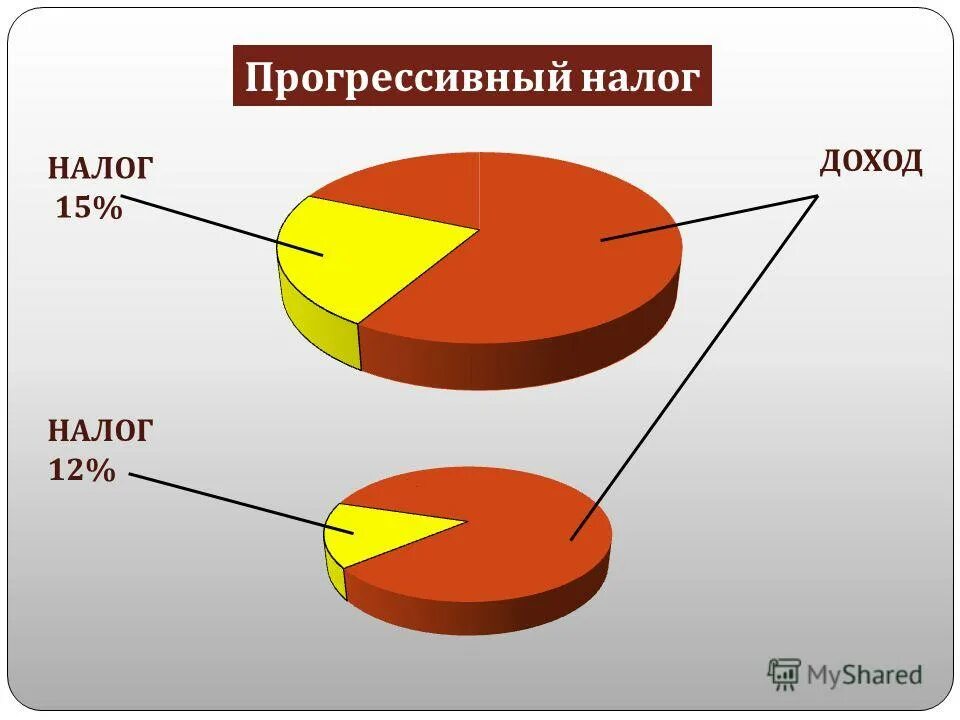 Прогрессивный налог

НАЛОГ 15%

ДОХОД

НАЛОГ 12%

MyShared